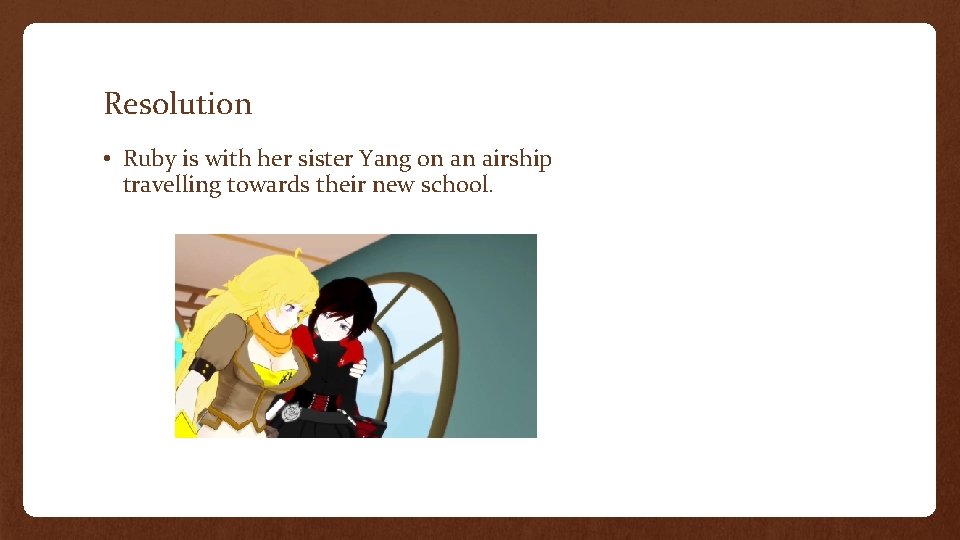 Resolution

• Ruby is with her sister Yang on an airship travelling towards their new school.